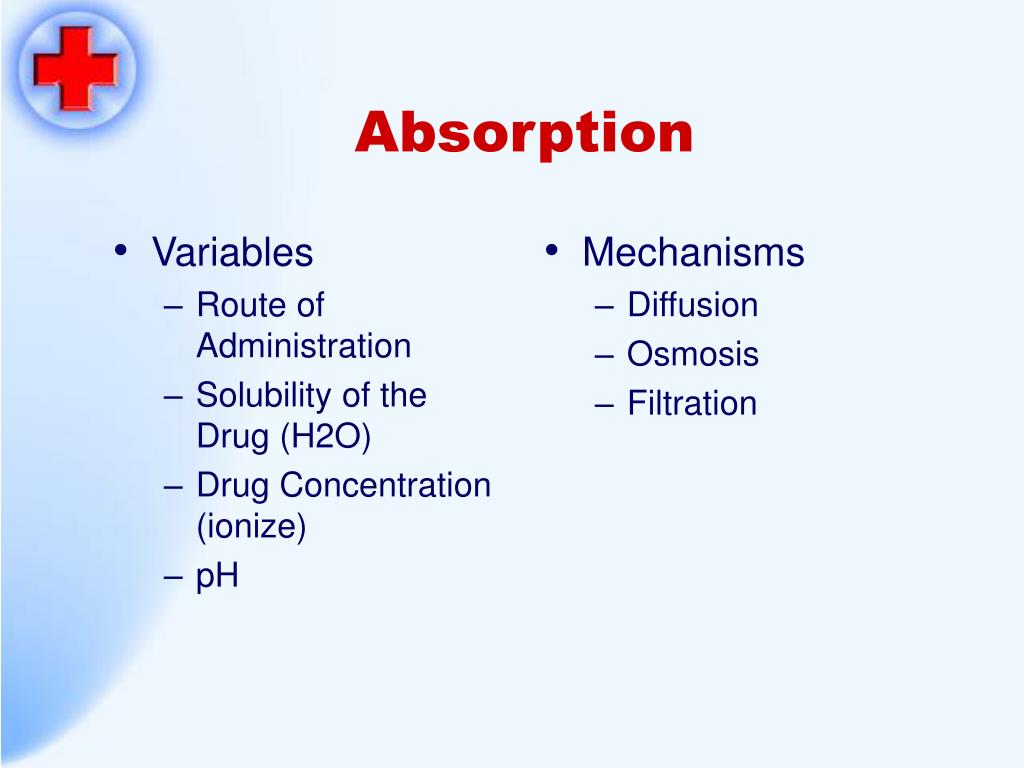 Absorption

• Variables
  – Route of Administration
  – Solubility of the Drug (H2O)
  – Drug Concentration (ionize)
  – pH

• Mechanisms
  – Diffusion
  – Osmosis
  – Filtration